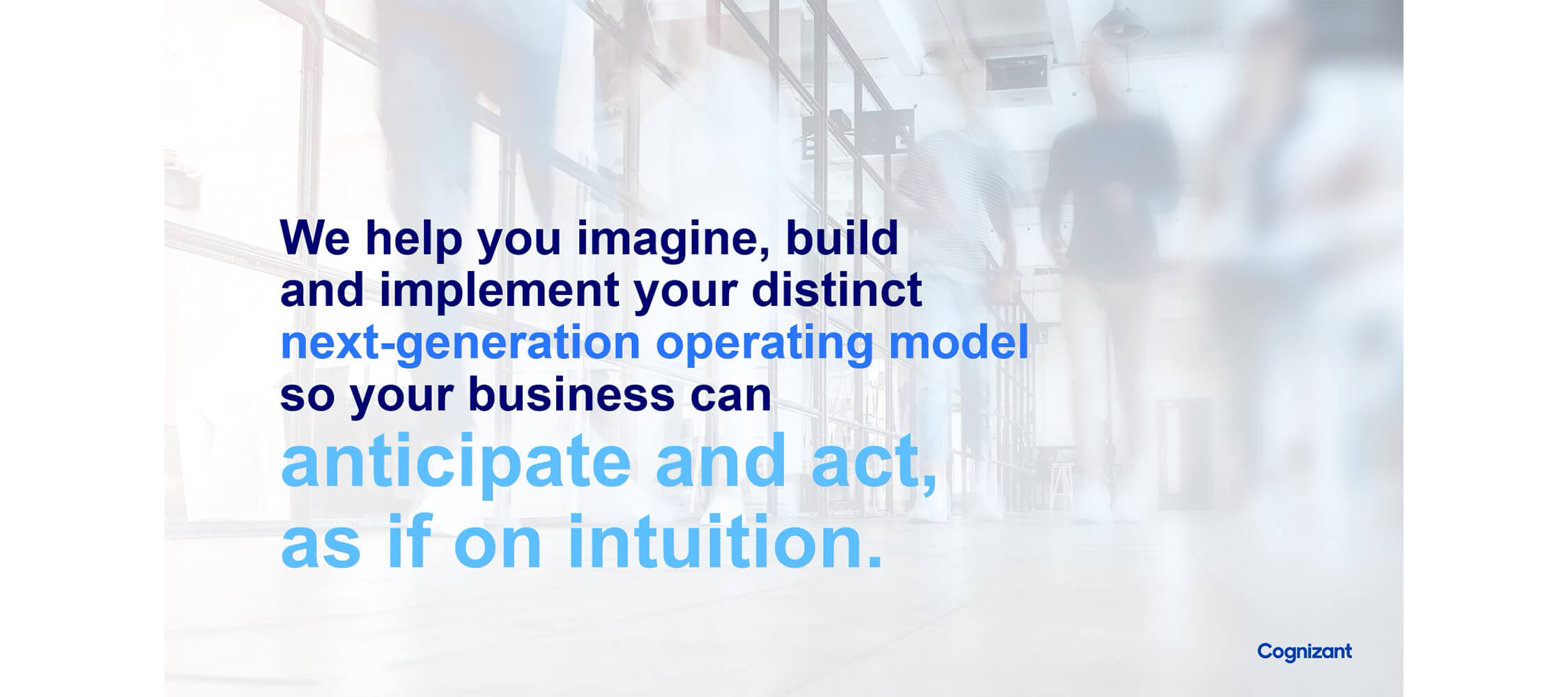 We help you imagine, build and implement your distinct next-generation operating model so your business can anticipate and act, as if on intuition.

Cognizant